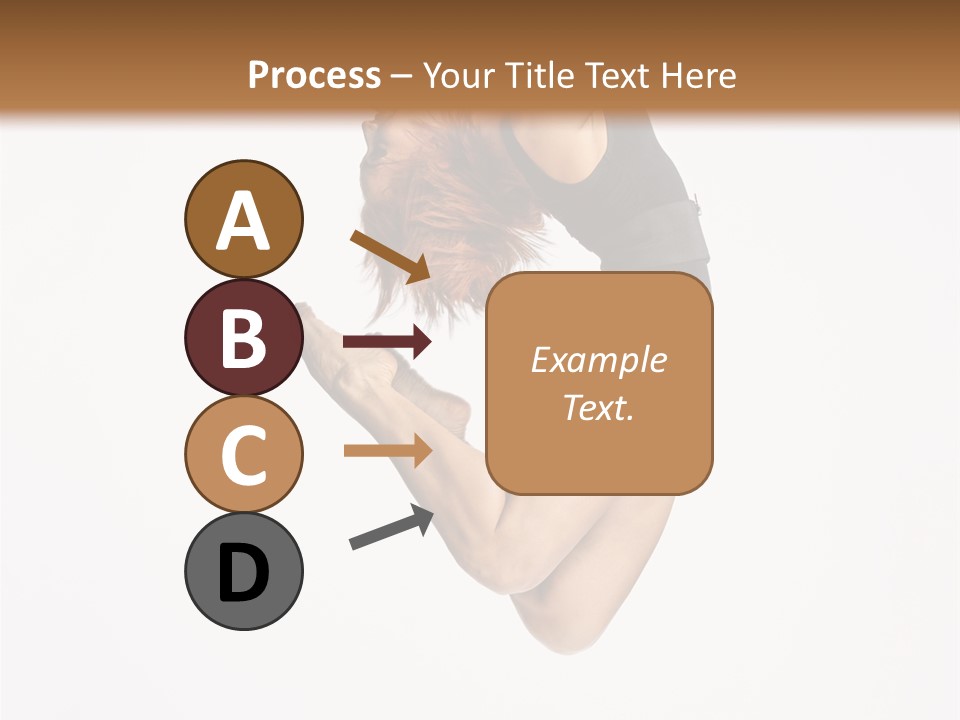 Process – Your Title Text Here

A

B

C

D

Example Text.